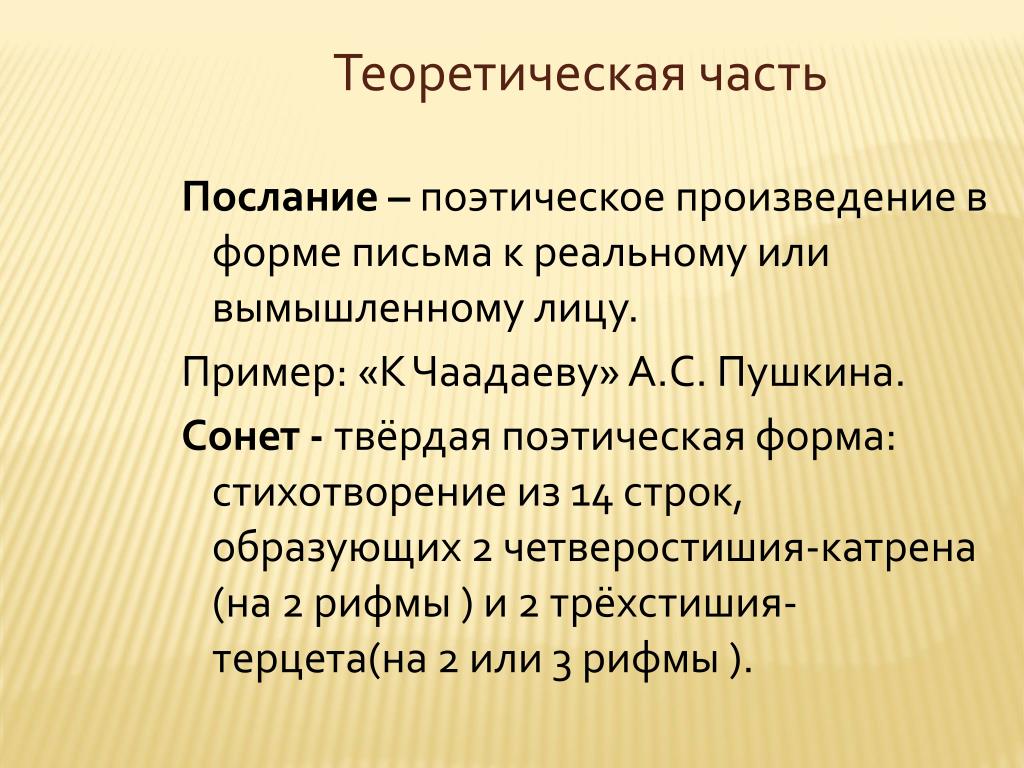 Теоретическая часть

Послание – поэтическое произведение в форме письма к реальному или вымышленному лицу.

Пример: «К Чаадаеву» А.С. Пушкина.

Сонет - твёрдая поэтическая форма: стихотворение из 14 строк, образующих 2 четверостишия-катрена (на 2 рифмы ) и 2 трёхстишия-терцета(на 2 или 3 рифмы ).